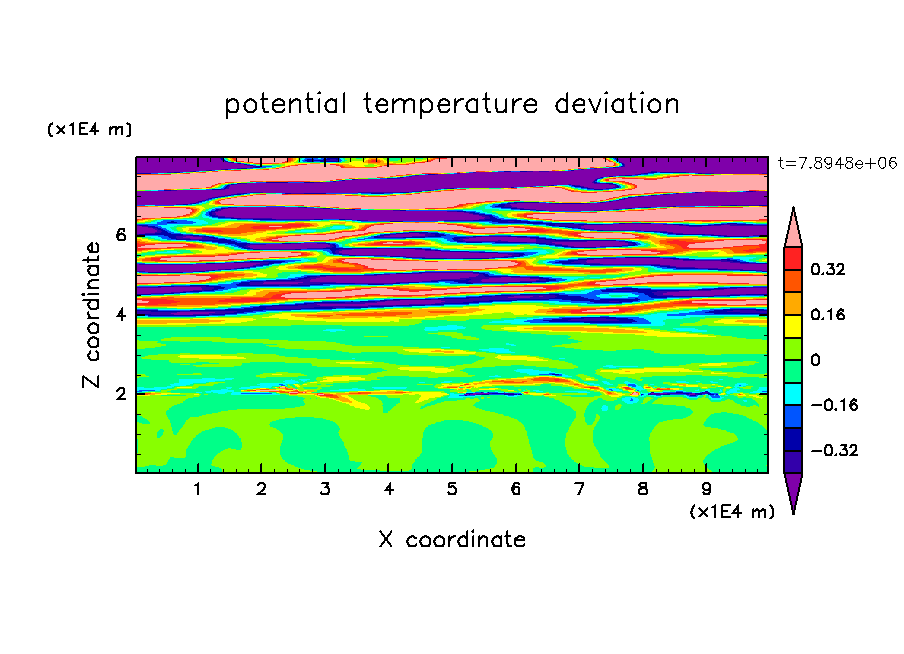 potential temperature deviation

(x1E4 m)

t=7.8948e+06

Z coordinate

6
4
2

0.32
0.16
0
−0.16
−0.32

1 2 3 4 5 6 7 8 9

(x1E4 m)

X coordinate